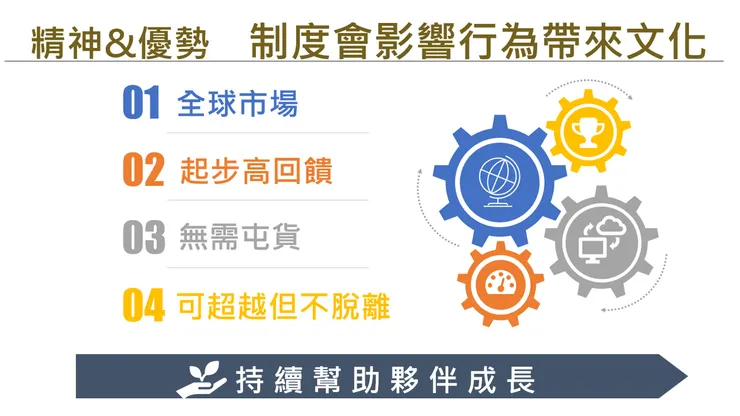 精神&優勢　制度會影響行為帶來文化

01 全球市場

02 起步高回饋

03 無需屯貨

04 可超越但不脫離

持續幫助夥伴成長